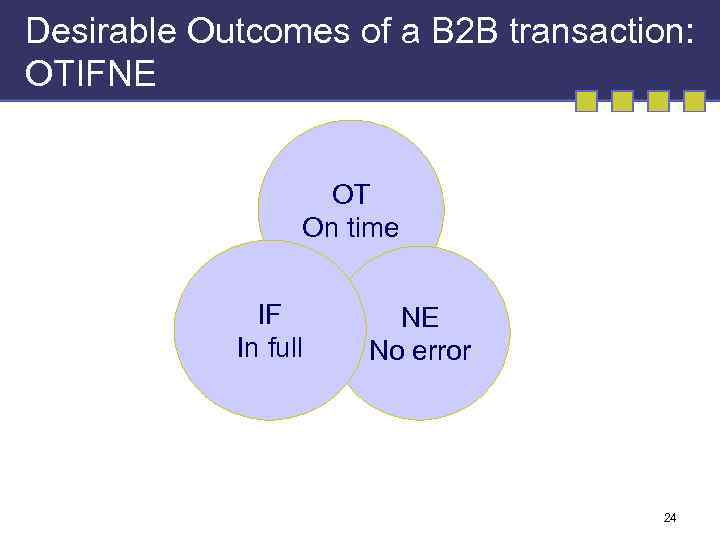 Desirable Outcomes of a B2B transaction: OTIFNE

OT
On time

IF
In full

NE
No error

24